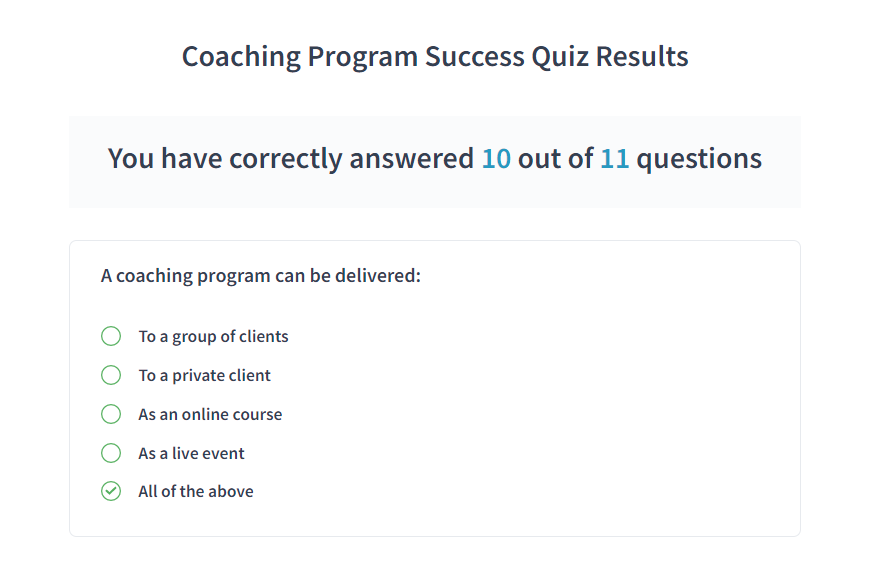 Coaching Program Success Quiz Results

You have correctly answered 10 out of 11 questions

A coaching program can be delivered:

To a group of clients

To a private client

As an online course

As a live event

All of the above